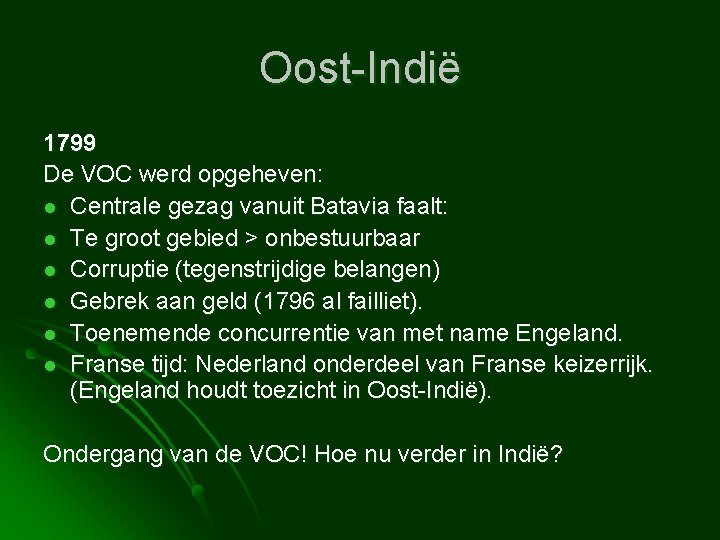 Oost-Indië

1799
De VOC werd opgeheven:
- Centrale gezag vanuit Batavia faalt:
- Te groot gebied > onbestuurbaar
- Corruptie (tegenstrijdige belangen)
- Gebrek aan geld (1796 al failliet).
- Toenemende concurrentie van met name Engeland.
- Franse tijd: Nederland onderdeel van Franse keizerrijk. (Engeland houdt toezicht in Oost-Indië).

Ondergang van de VOC! Hoe nu verder in Indië?